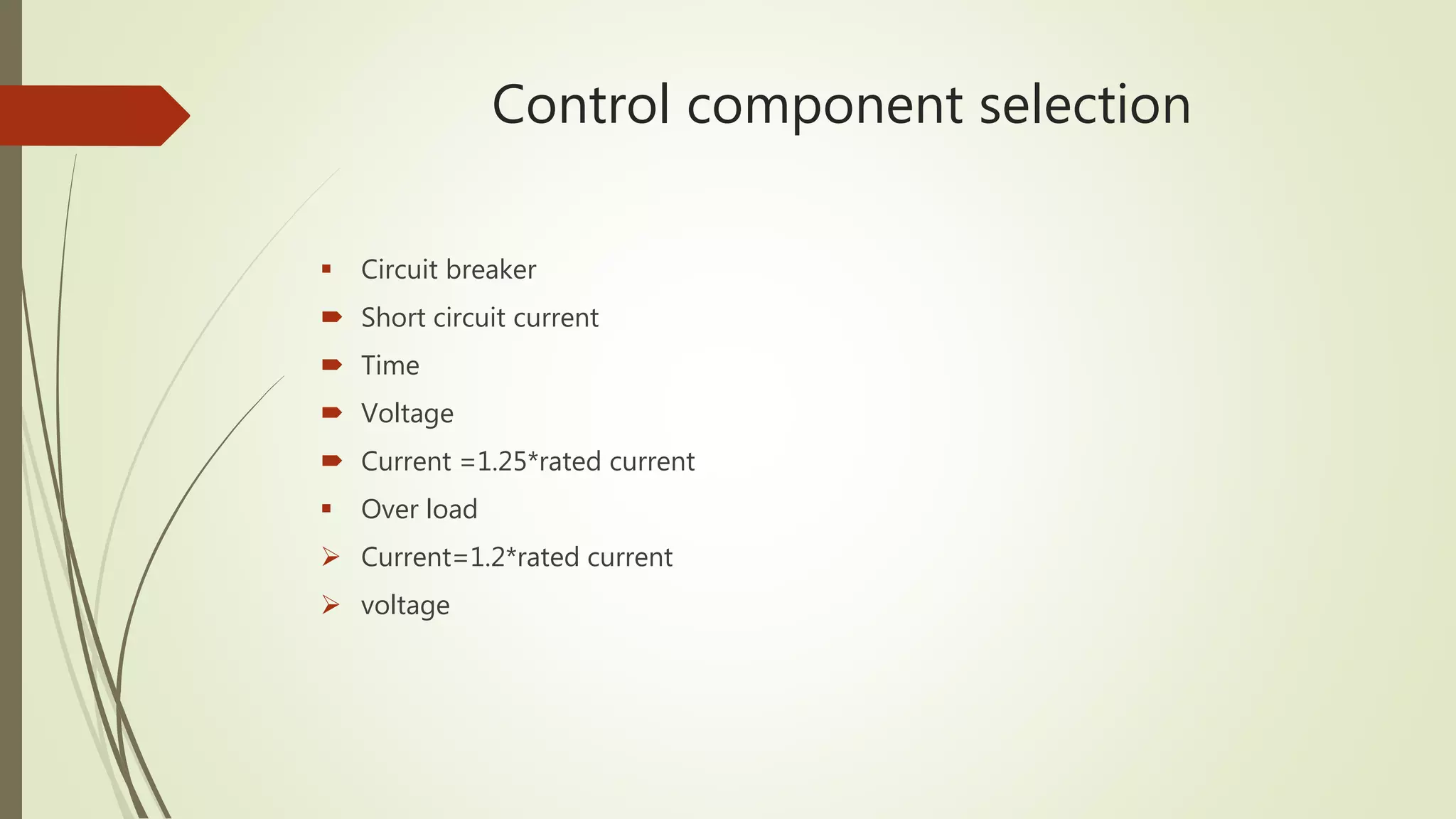 Control component selection

- Circuit breaker
- Short circuit current
- Time
- Voltage
- Current =1.25*rated current
- Over load
- Current=1.2*rated current
- voltage